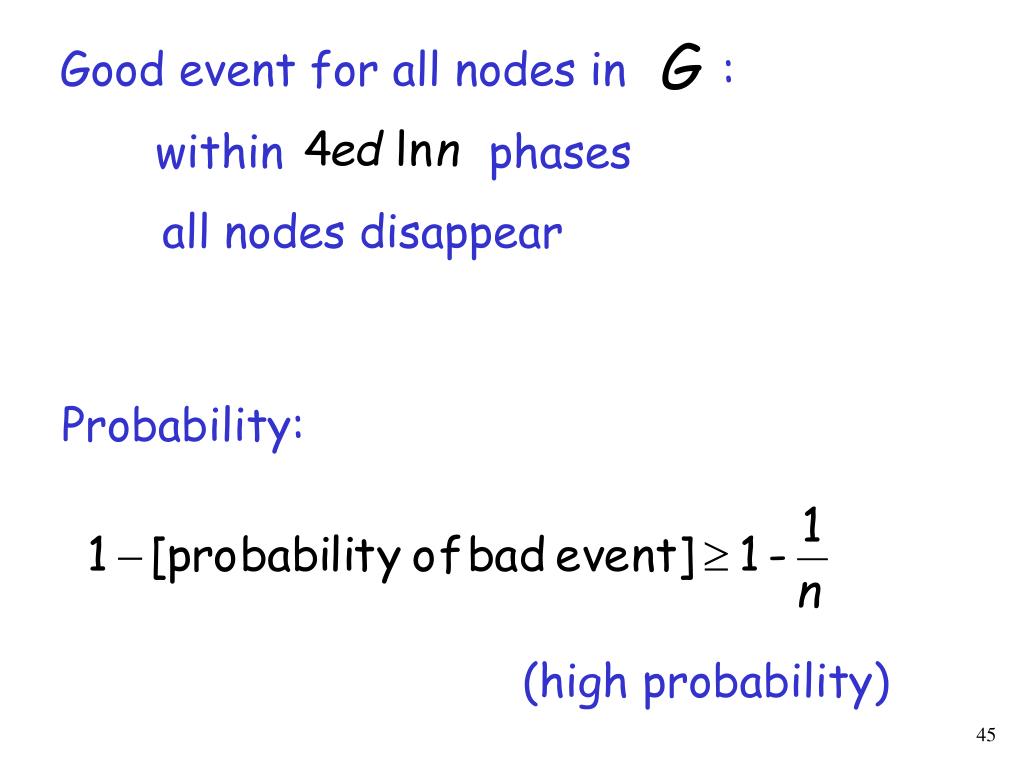 Good event for all nodes in $G$ :

within $4ed \ln n$ phases

all nodes disappear

Probability:

$1 - [\text{probability of bad event}] \geq 1 - \frac{1}{n}$

(high probability)

45